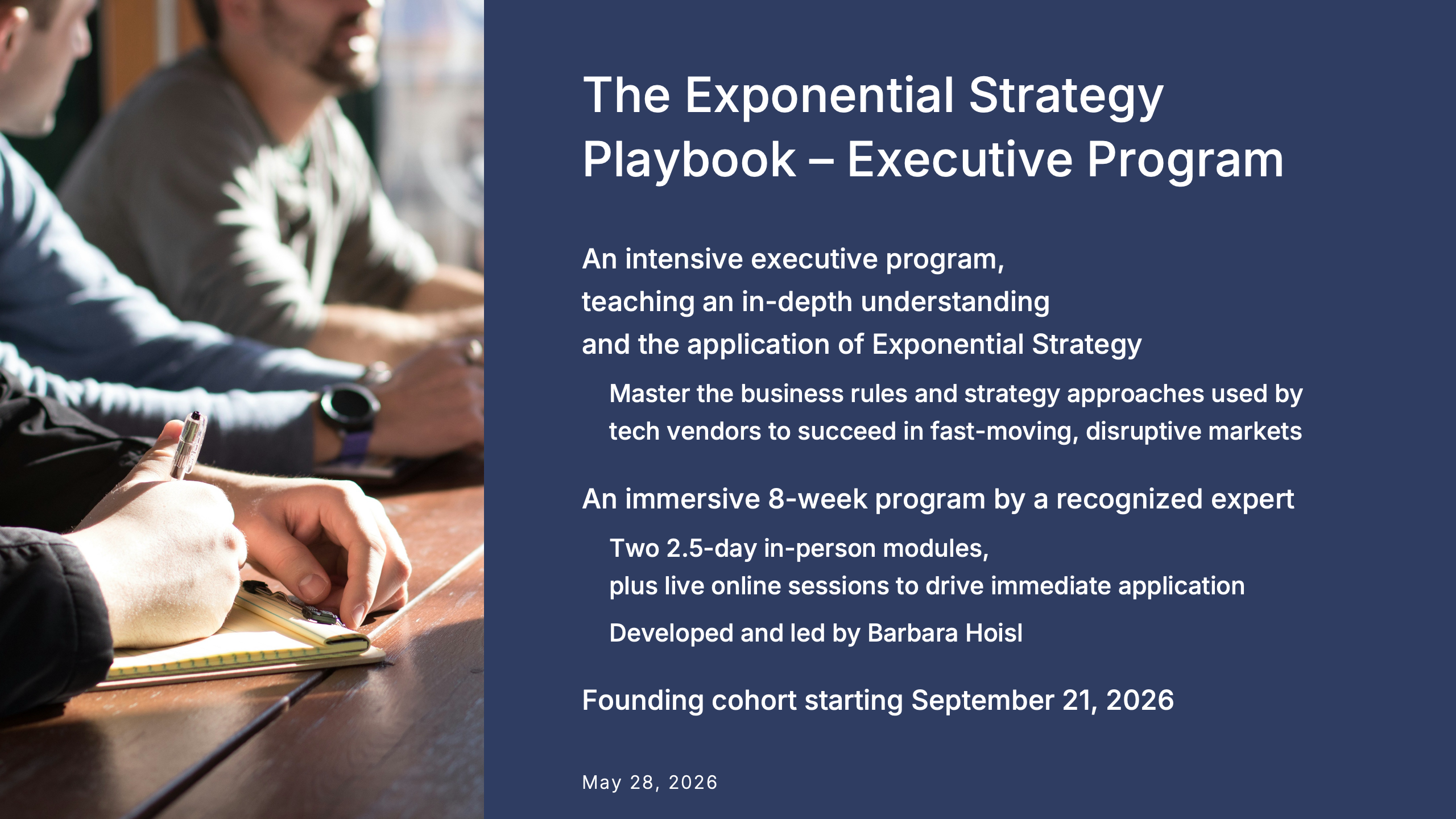 The Exponential Strategy Playbook – Executive Program

An intensive executive program, teaching an in-depth understanding and the application of Exponential Strategy

Master the business rules and strategy approaches used by tech vendors to succeed in fast-moving, disruptive markets

An immersive 8-week program by a recognized expert

Two 2.5-day in-person modules, plus live online sessions to drive immediate application

Developed and led by Barbara Hoisl

Founding cohort starting September 21, 2026

May 28, 2026